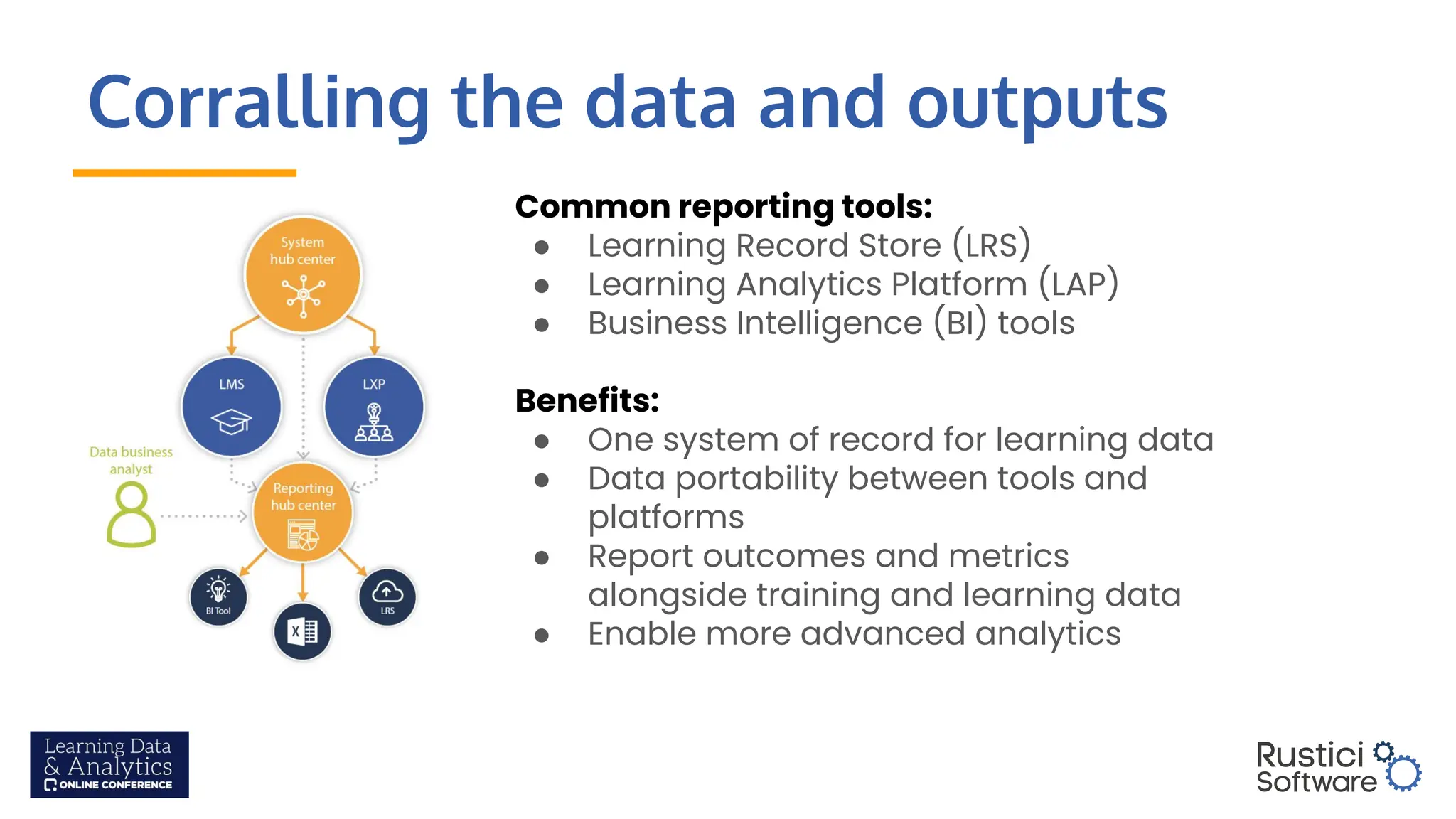 Corralling the data and outputs

System hub center

LMS

LXP

Data business analyst

Reporting hub center

BI Tool

X

LRS

Common reporting tools:
- Learning Record Store (LRS)
- Learning Analytics Platform (LAP)
- Business Intelligence (BI) tools

Benefits:
- One system of record for learning data
- Data portability between tools and platforms
- Report outcomes and metrics alongside training and learning data
- Enable more advanced analytics

Learning Data & Analytics ONLINE CONFERENCE

Rustici Software